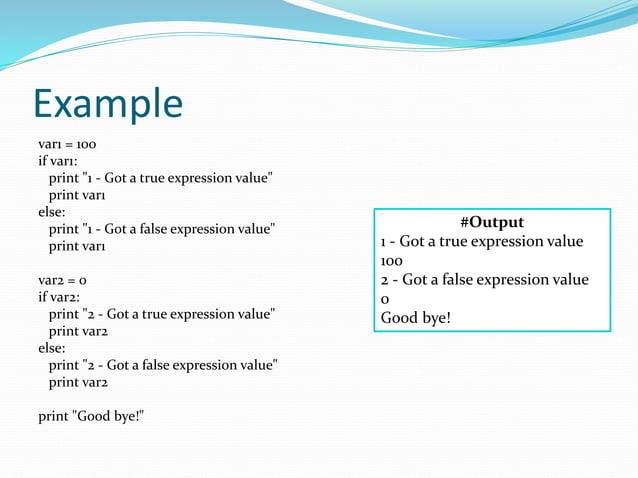 Example

var1 = 100
if var1:
print "1 - Got a true expression value"
print var1
else:
print "1 - Got a false expression value"
print var1

var2 = 0
if var2:
print "2 - Got a true expression value"
print var2
else:
print "2 - Got a false expression value"
print var2

print "Good bye!"

#Output
1 - Got a true expression value
100
2 - Got a false expression value
0
Good bye!